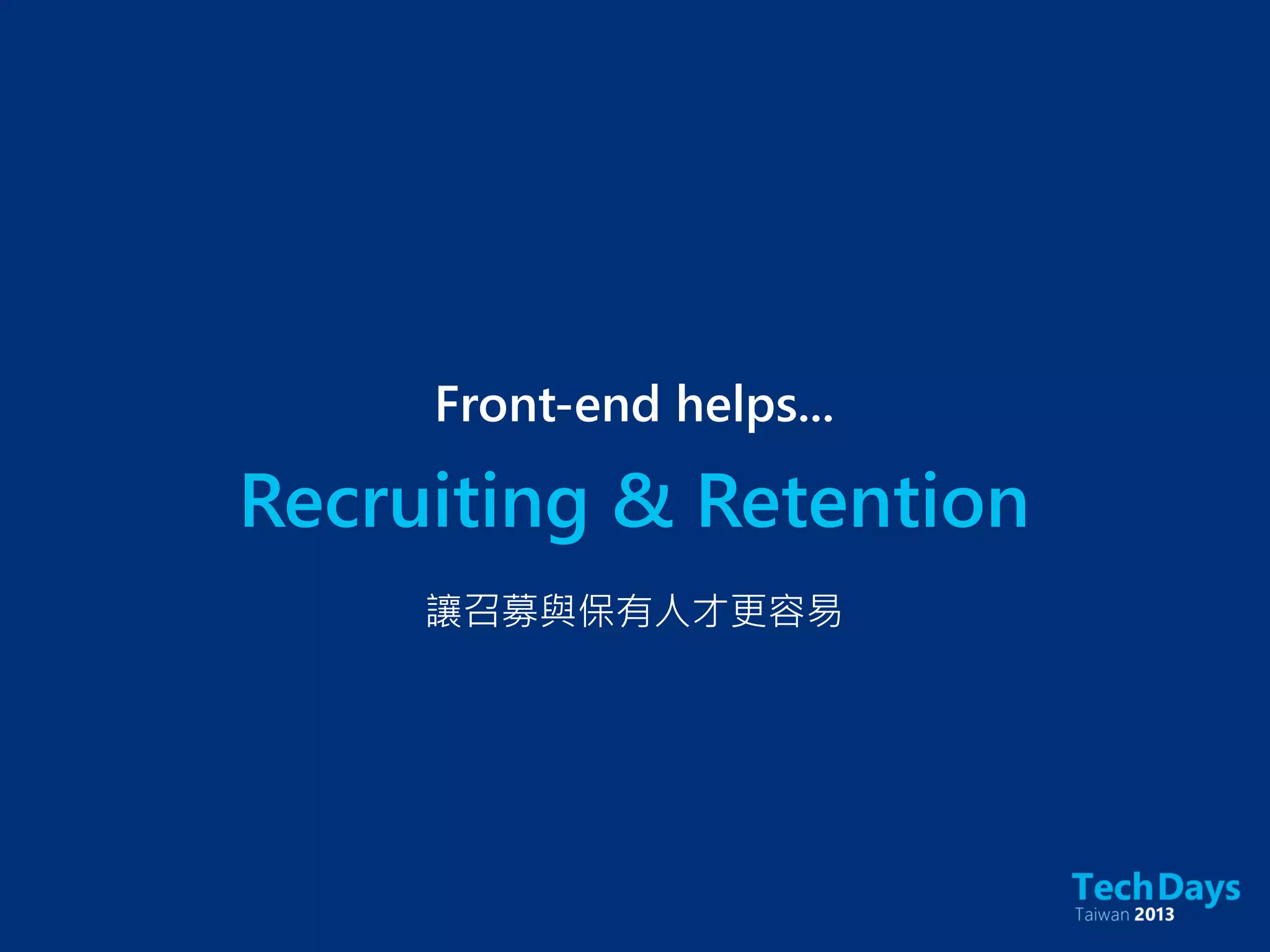 Front-end helps...

Recruiting & Retention

讓召募與保有人才更容易

TechDays
Taiwan 2013